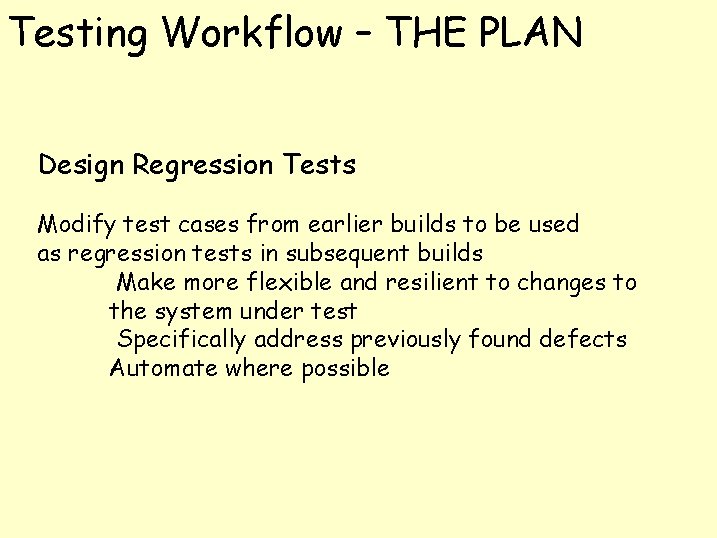 Testing Workflow – THE PLAN

Design Regression Tests

Modify test cases from earlier builds to be used as regression tests in subsequent builds

Make more flexible and resilient to changes to the system under test

Specifically address previously found defects

Automate where possible